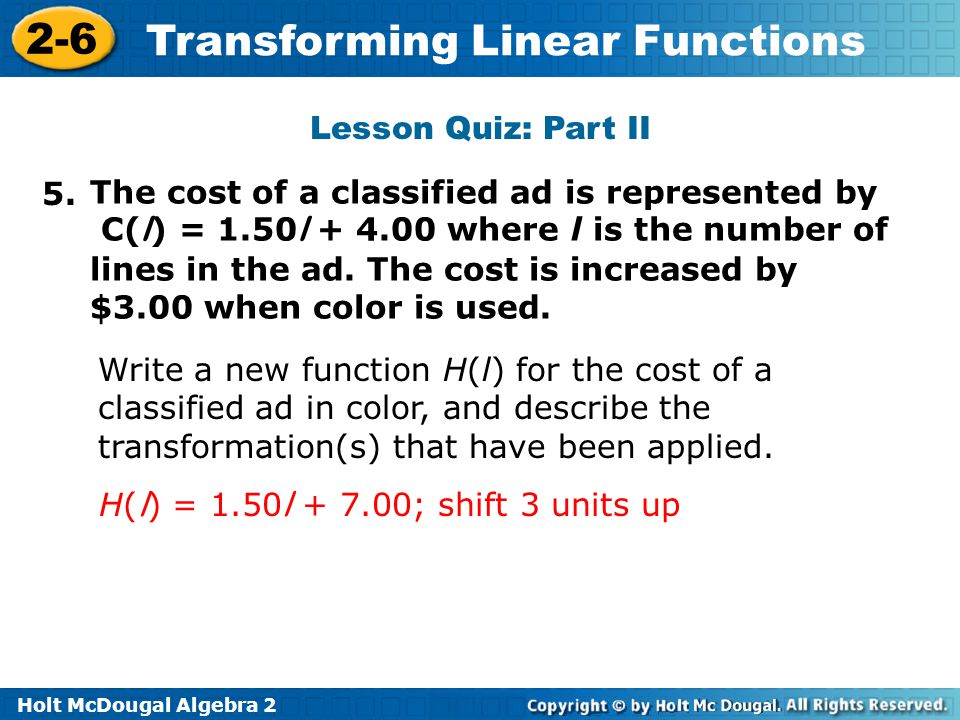 2-6 Transforming Linear Functions

Lesson Quiz: Part II

5. The cost of a classified ad is represented by $C(l) = 1.50l + 4.00$ where $l$ is the number of lines in the ad. The cost is increased by \$3.00 when color is used.

Write a new function $H(l)$ for the cost of a classified ad in color, and describe the transformation(s) that have been applied.

$H(l) = 1.50l + 7.00$; shift 3 units up

Holt McDougal Algebra 2

Copyright © by Holt Mc Dougal. All Rights Reserved.